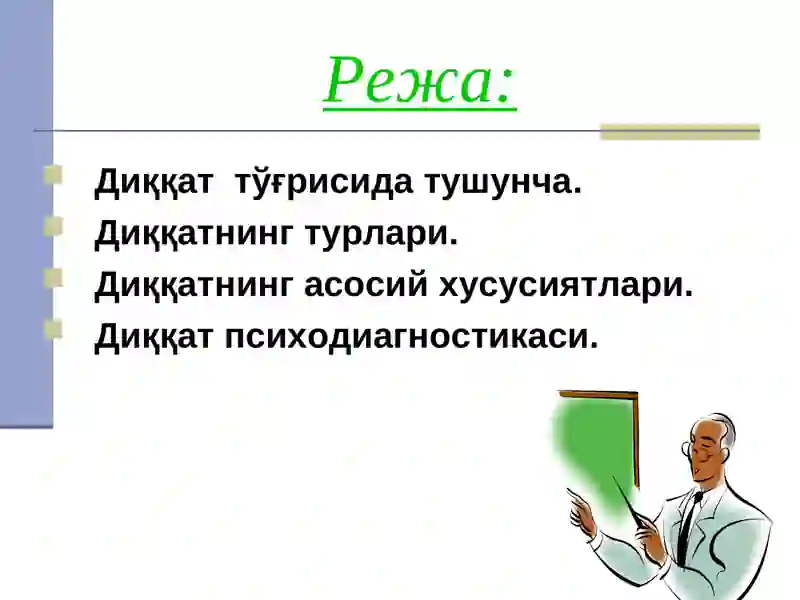 Режа:

Диққат тўғрисида тушунча.
Диққатнинг турлари.
Диққатнинг асосий хусусиятлари.
Диққат психодиагностикаси.